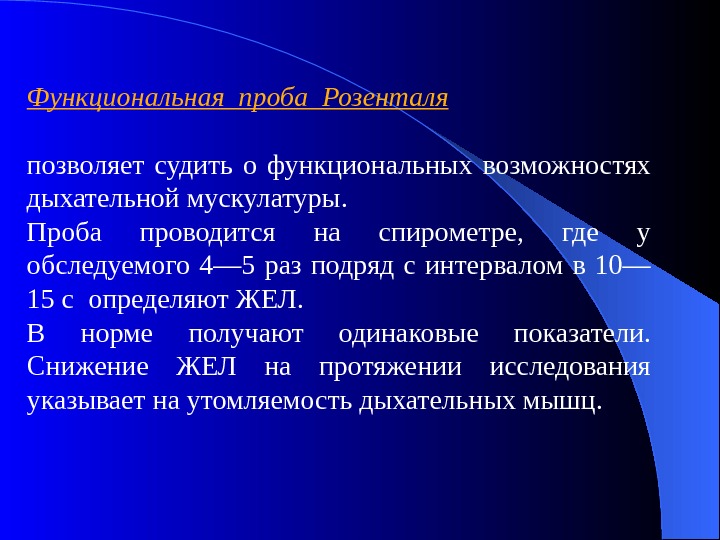 Функциональная проба Розенталя

позволяет судить о функциональных возможностях дыхательной мускулатуры.

Проба проводится на спирометре, где у обследуемого 4—5 раз подряд с интервалом в 10—15 с определяют ЖЕЛ.

В норме получают одинаковые показатели. Снижение ЖЕЛ на протяжении исследования указывает на утомляемость дыхательных мышц.